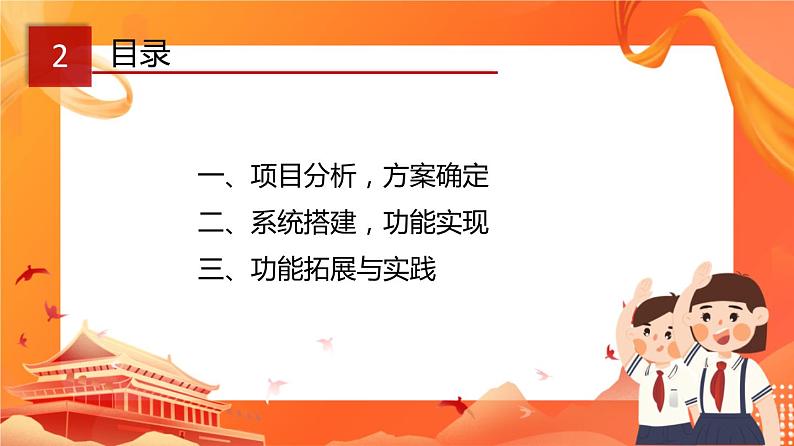 2

目录

一、项目分析，方案确定

二、系统搭建，功能实现

三、功能拓展与实践